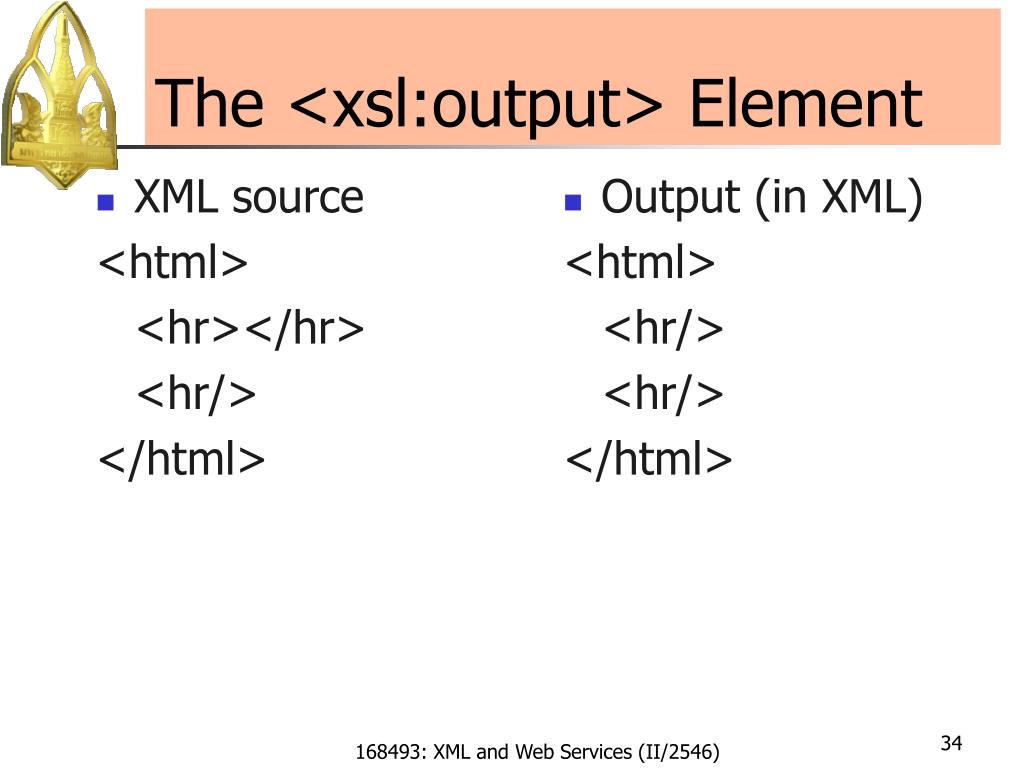 The <xsl:output> Element

XML source
<html>
<hr></hr>
<hr/>
</html>

Output (in XML)
<html>
<hr/>
<hr/>
</html>

168493: XML and Web Services (II/2546)

34